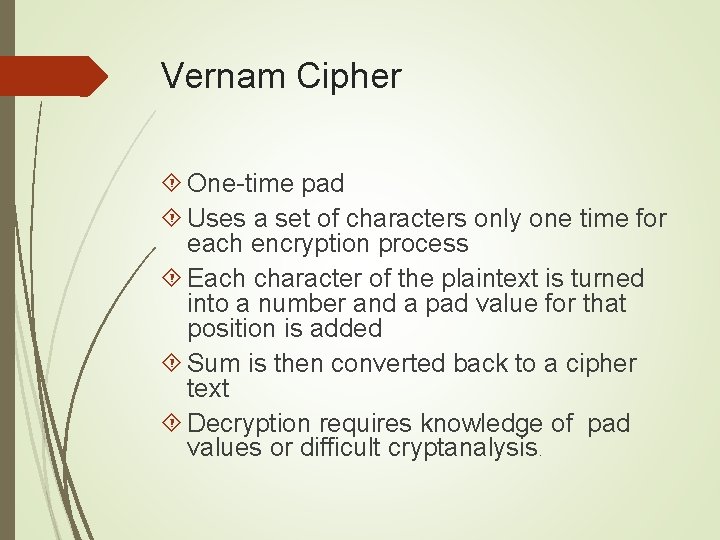 Vernam Cipher

One-time pad

Uses a set of characters only one time for each encryption process

Each character of the plaintext is turned into a number and a pad value for that position is added

Sum is then converted back to a cipher text

Decryption requires knowledge of pad values or difficult cryptanalysis.